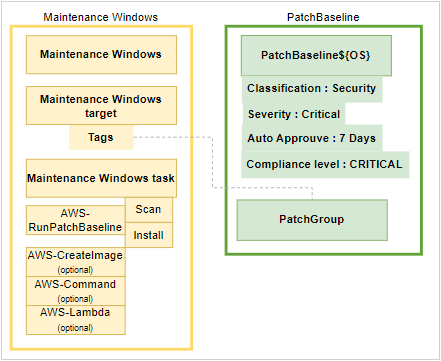 Maintenance Windows

Maintenance Windows

Maintenance Windows target

Tags

Maintenance Windows task

AWS-RunPatchBaseline

Scan

Install

AWS-CreateImage (optional)

AWS-Command (optional)

AWS-Lambda (optional)

PatchBaseline

PatchBaseline${OS}

Classification : Security

Severity : Critical

Auto Approuve : 7 Days

Compliance level : CRITICAL

PatchGroup